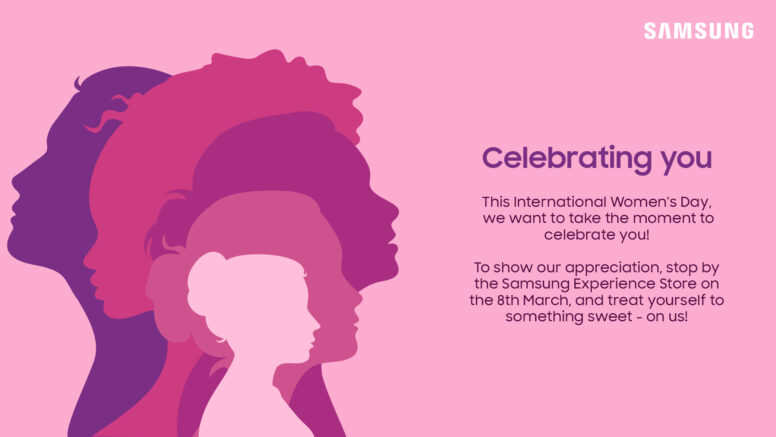 SAMSUNG

Celebrating you

This International Women's Day, we want to take the moment to celebrate you!

To show our appreciation, stop by the Samsung Experience Store on the 8th March, and treat yourself to something sweet - on us!